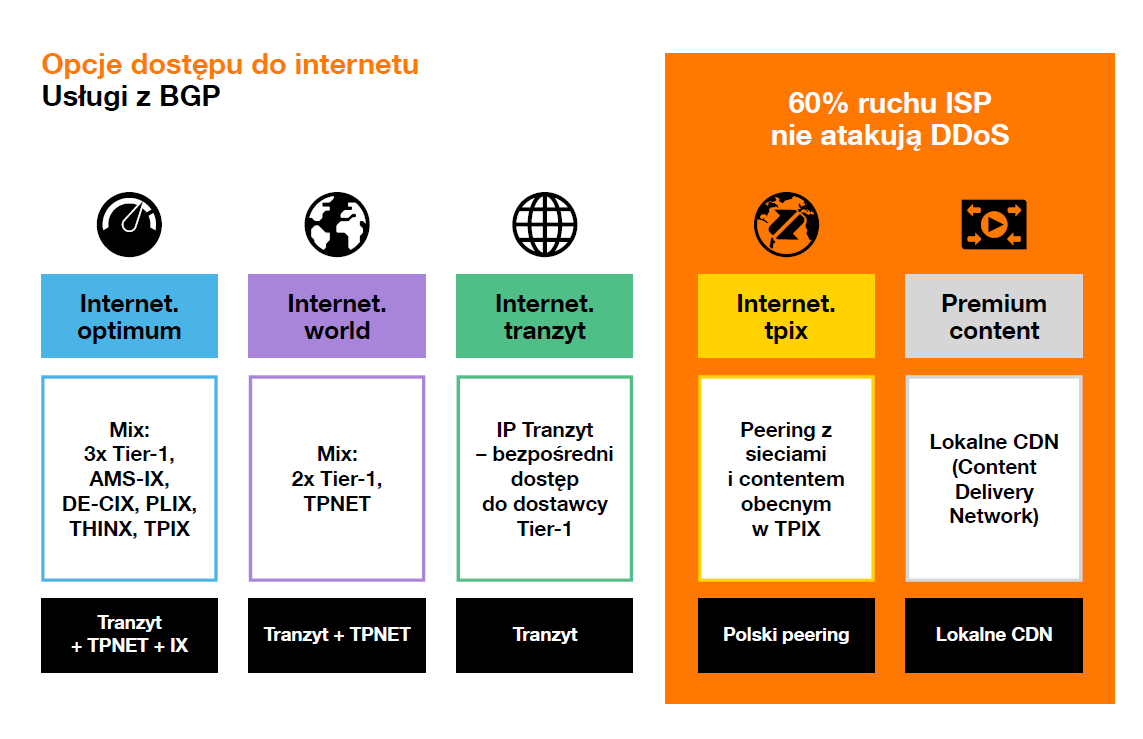 Opcje dostępu do internetu
Usługi z BGP

60% ruchu ISP nie atakują DDoS

Internet. optimum

Mix: 3x Tier-1, AMS-IX, DE-CIX, PLIX, THINX, TPIX

Tranzyt + TPNET + IX

Internet. world

Mix: 2x Tier-1, TPNET

Tranzyt + TPNET

Internet. tranzyt

IP Tranzyt – bezpośredni dostęp do dostawcy Tier-1

Tranzyt

Internet. tpix

Peering z sieciami i contentem obecnym w TPIX

Polski peering

Premium content

Lokalne CDN (Content Delivery Network)

Lokalne CDN